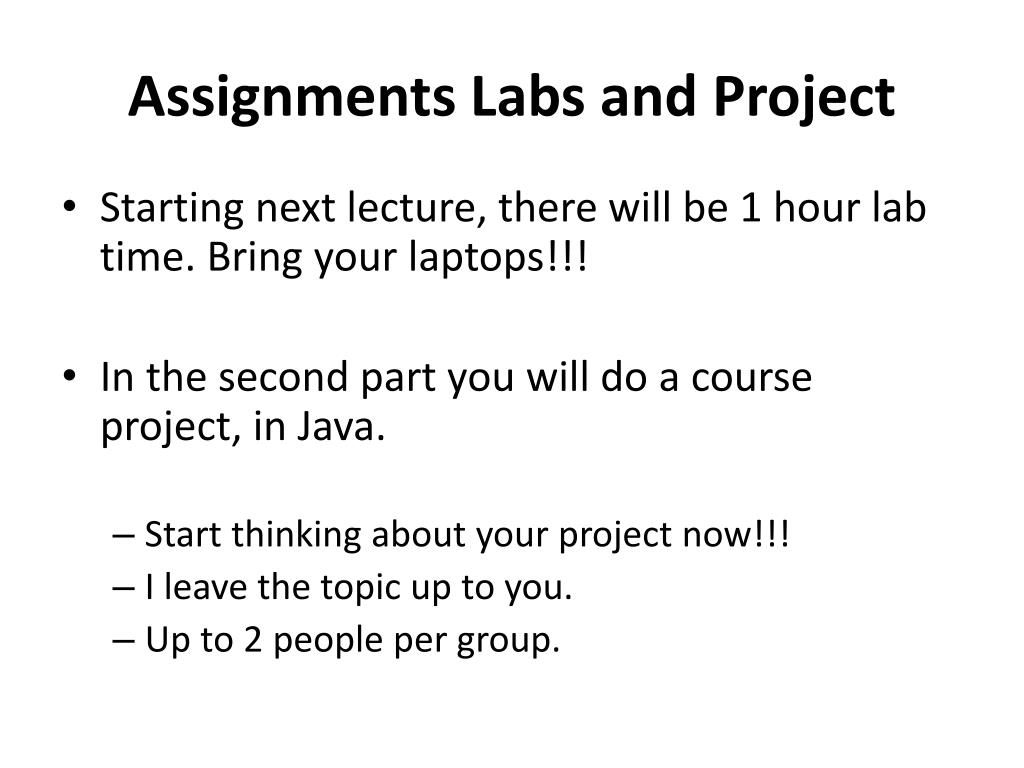 Assignments Labs and Project

• Starting next lecture, there will be 1 hour lab time. Bring your laptops!!!

• In the second part you will do a course project, in Java.

– Start thinking about your project now!!!
– I leave the topic up to you.
– Up to 2 people per group.